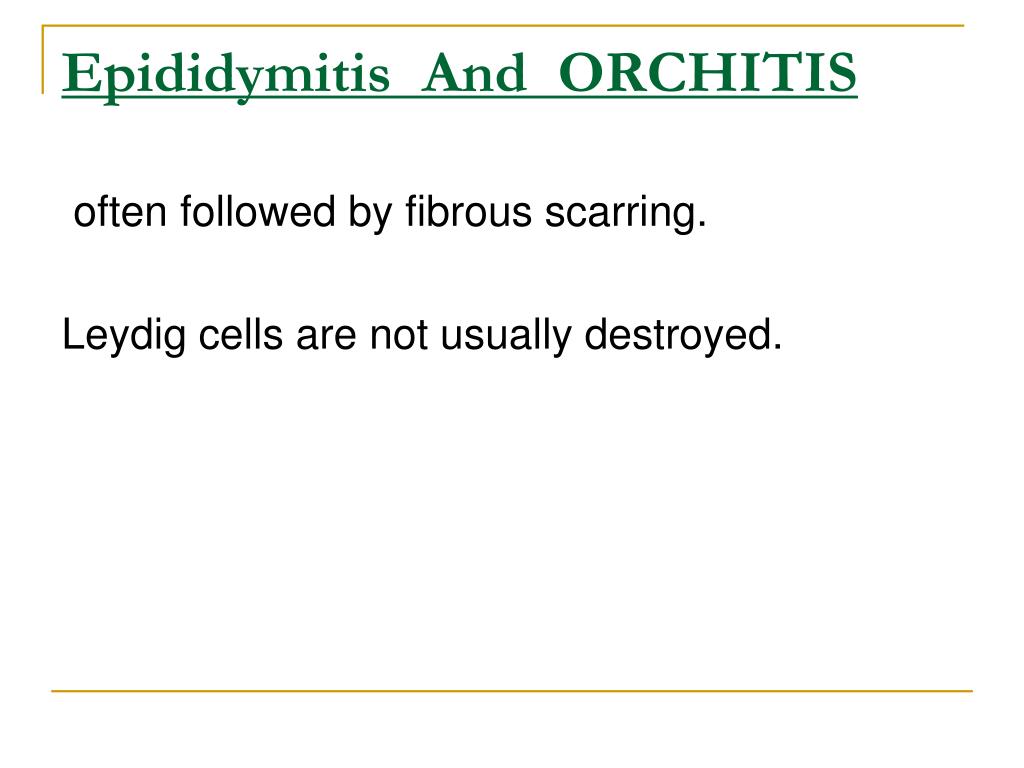 Epididymitis And ORCHITIS

often followed by fibrous scarring.

Leydig cells are not usually destroyed.